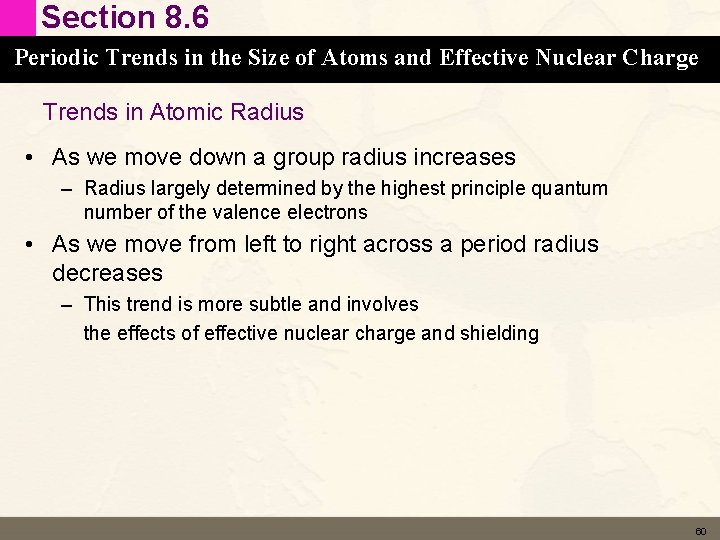 Section 8.6

Periodic Trends in the Size of Atoms and Effective Nuclear Charge

Trends in Atomic Radius

• As we move down a group radius increases

– Radius largely determined by the highest principle quantum number of the valence electrons

• As we move from left to right across a period radius decreases

– This trend is more subtle and involves
the effects of effective nuclear charge and shielding

60